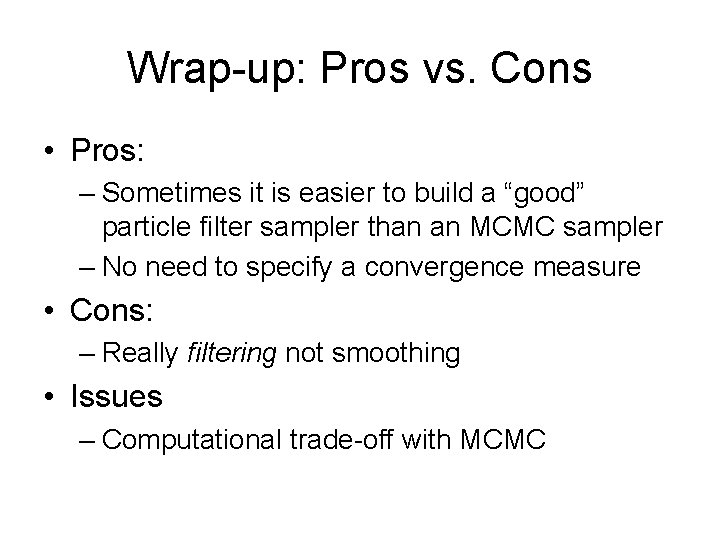 Wrap-up: Pros vs. Cons

• Pros:
– Sometimes it is easier to build a “good” particle filter sampler than an MCMC sampler
– No need to specify a convergence measure

• Cons:
– Really filtering not smoothing

• Issues
– Computational trade-off with MCMC